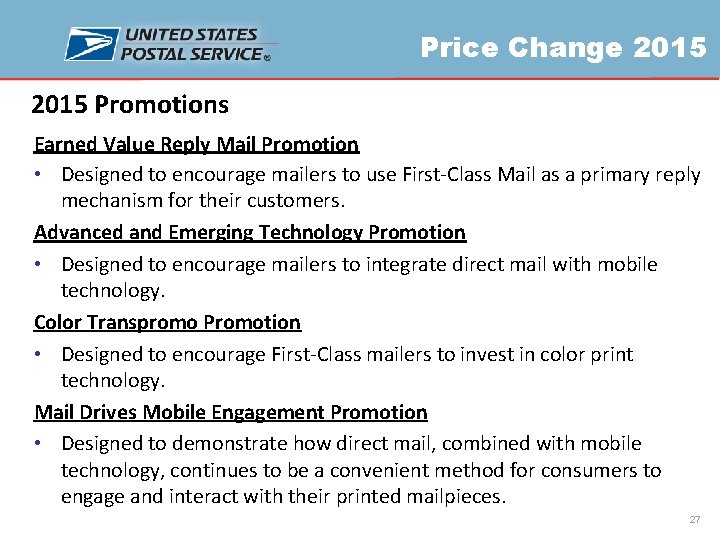 UNITED STATES POSTAL SERVICE®

Price Change 2015

2015 Promotions

Earned Value Reply Mail Promotion

• Designed to encourage mailers to use First-Class Mail as a primary reply mechanism for their customers.

Advanced and Emerging Technology Promotion

• Designed to encourage mailers to integrate direct mail with mobile technology.

Color Transpromo Promotion

• Designed to encourage First-Class mailers to invest in color print technology.

Mail Drives Mobile Engagement Promotion

• Designed to demonstrate how direct mail, combined with mobile technology, continues to be a convenient method for consumers to engage and interact with their printed mailpieces.

27